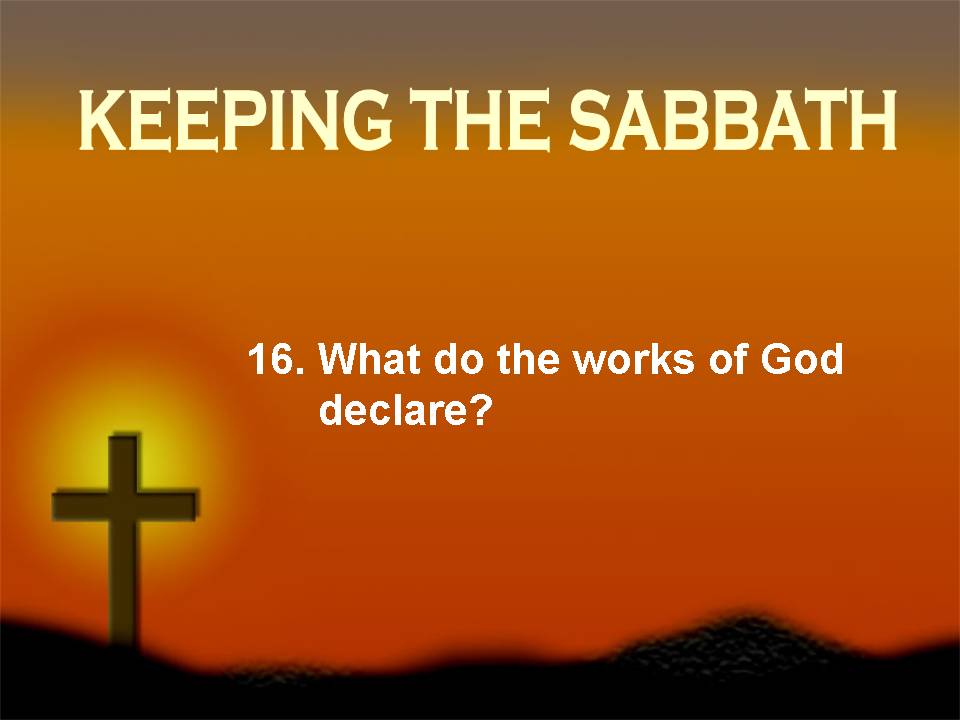 KEEPING THE SABBATH

16. What do the works of God declare?